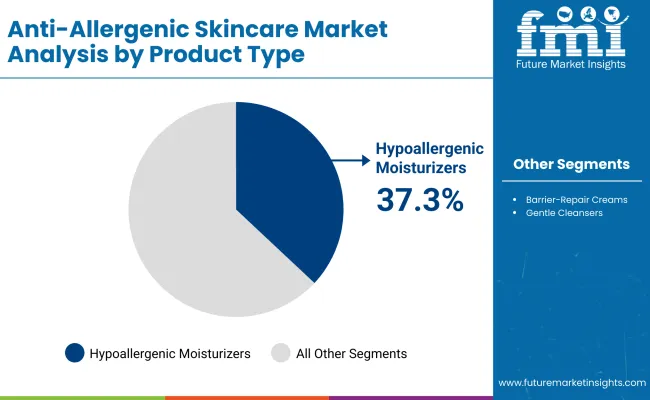 Anti-Allergenic Skincare Market Analysis by Product Type

fmi
Future Market Insights

Hypoallergenic Moisturizers
37.3%

Other Segments

- Barrier-Repair Creams
- Gentle Cleansers

Hypoallergenic Moisturizers
All Other Segments

www.futuremarketinsights.com